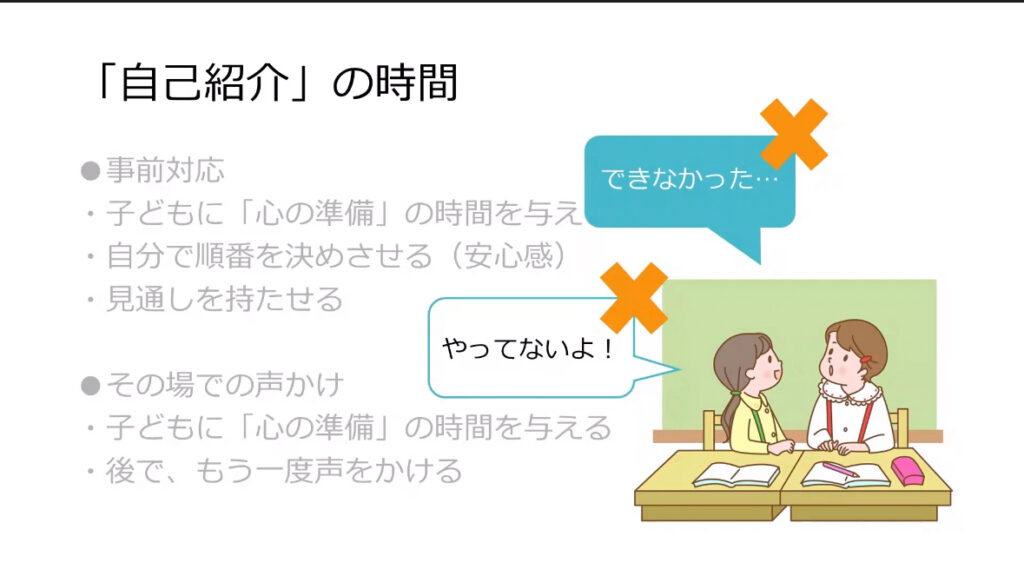 「自己紹介」の時間

●事前対応
・子どもに「心の準備」の時間を与え
・自分で順番を決めさせる（安心感）
・見通しを持たせる

●その場での声かけ
・子どもに「心の準備」の時間を与える
・後で、もう一度声をかける

できなかった…

やってないよ！